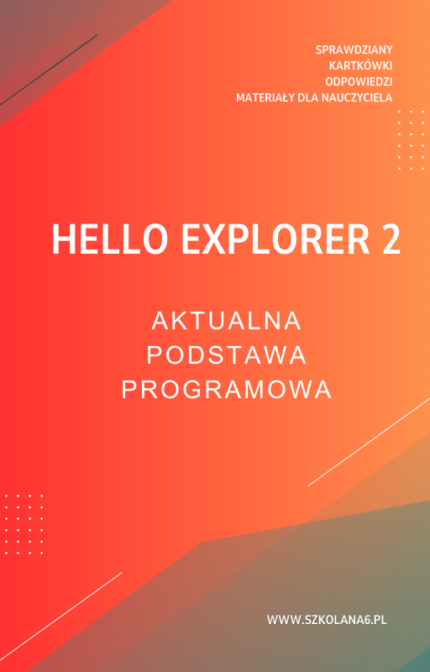 SPRAWDZIANY
KARTKÓWKI
ODPOWIEDZI
MATERIAŁY DLA NAUCZYCIELA

HELLO EXPLORER 2

AKTUALNA
PODSTAWA
PROGRAMOWA

WWW.SZKOLANA6.PL